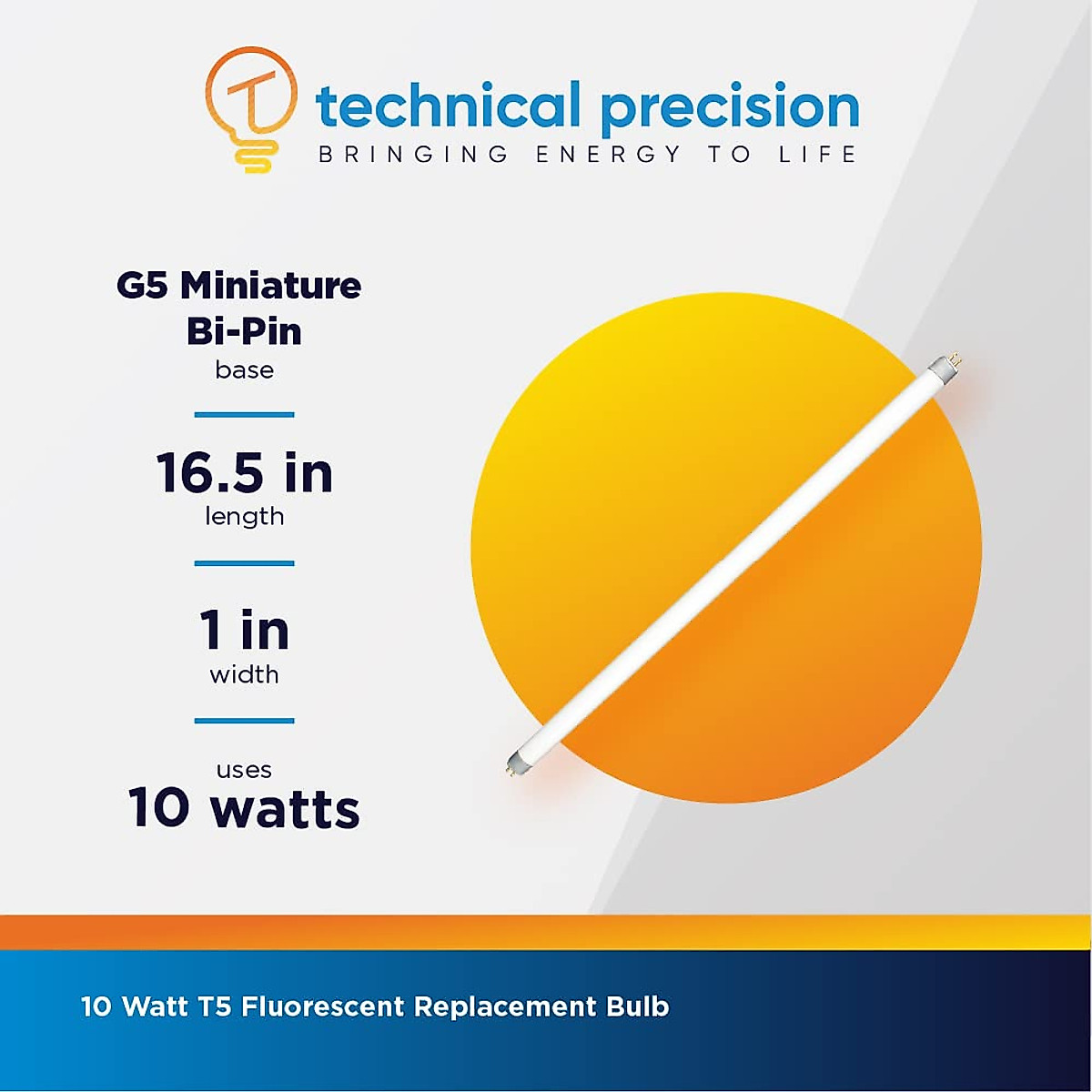 technical precision
BRINGING ENERGY TO LIFE

G5 Miniature Bi-Pin
base

16.5 in
length

1 in
width

uses
10 watts

10 Watt T5 Fluorescent Replacement Bulb